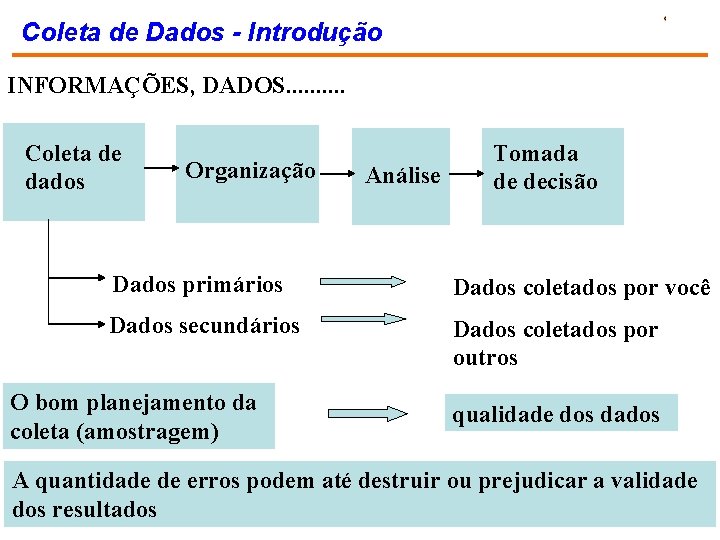 Coleta de Dados - Introdução

INFORMAÇÕES, DADOS..........

Coleta de dados

Organização

Análise

Tomada de decisão

Dados primários

Dados coletados por você

Dados secundários

Dados coletados por outros

O bom planejamento da coleta (amostragem)

qualidade dos dados

A quantidade de erros podem até destruir ou prejudicar a validade dos resultados